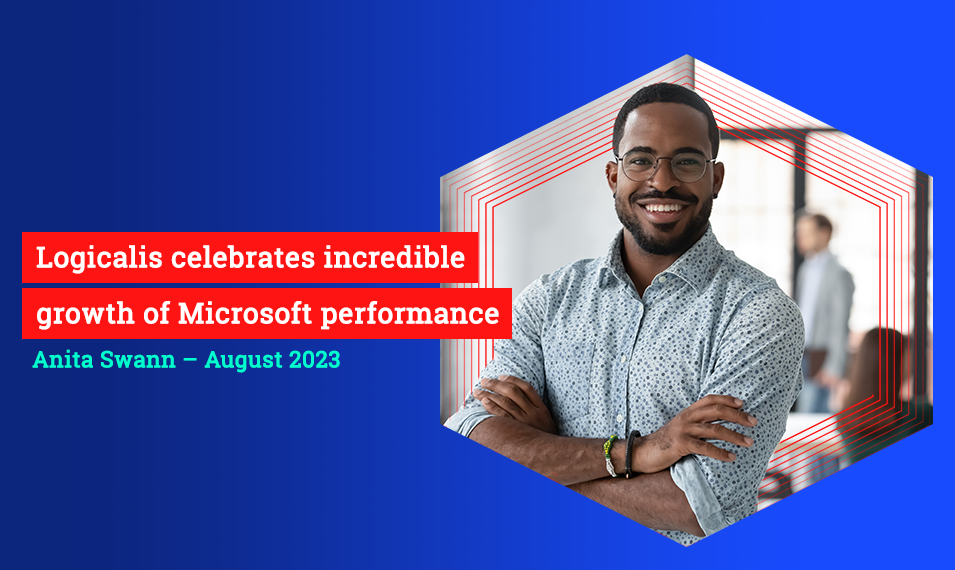 Logicalis celebrates incredible growth of Microsoft performance

Anita Swann – August 2023